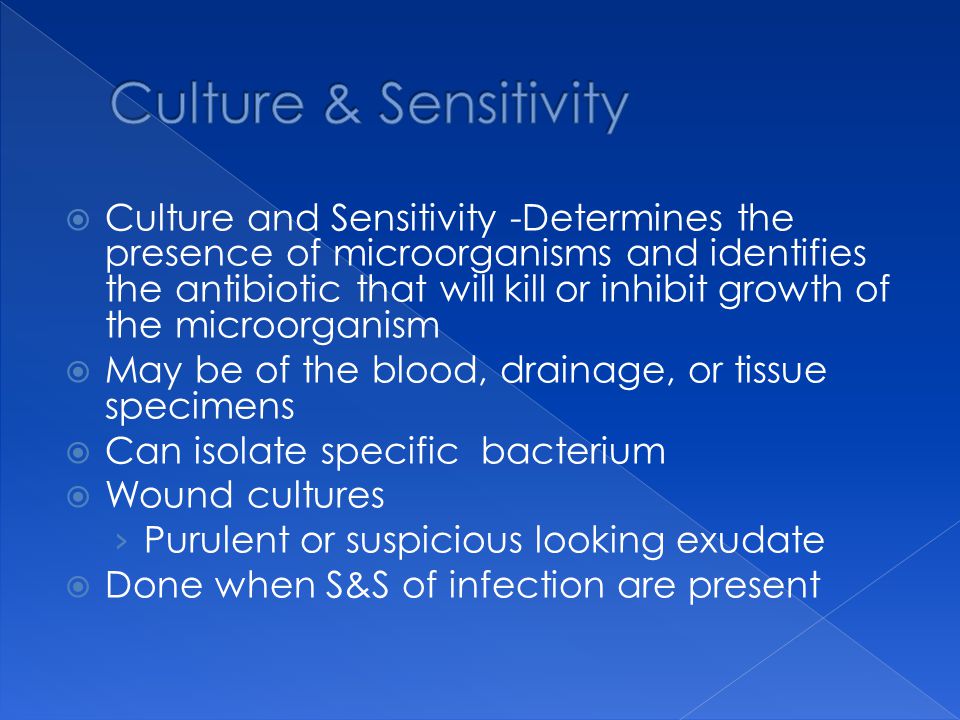 Culture & Sensitivity

Culture and Sensitivity -Determines the presence of microorganisms and identifies the antibiotic that will kill or inhibit growth of the microorganism

May be of the blood, drainage, or tissue specimens

Can isolate specific bacterium

Wound cultures

› Purulent or suspicious looking exudate

Done when S&S of infection are present